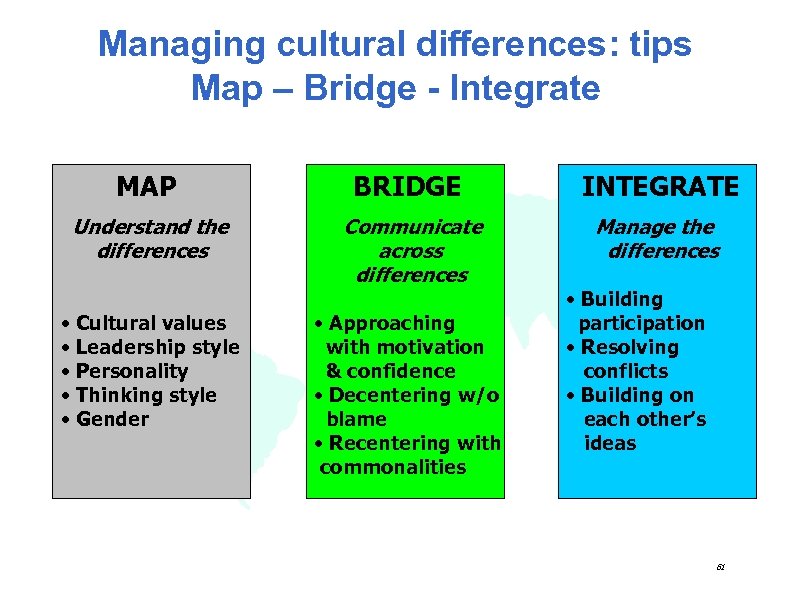 Managing cultural differences: tips
Map – Bridge - Integrate

MAP

Understand the differences

• Cultural values
• Leadership style
• Personality
• Thinking style
• Gender

BRIDGE

Communicate across differences

• Approaching with motivation & confidence
• Decentering w/o blame
• Recentering with commonalities

INTEGRATE

Manage the differences

• Building participation
• Resolving conflicts
• Building on each other's ideas

61